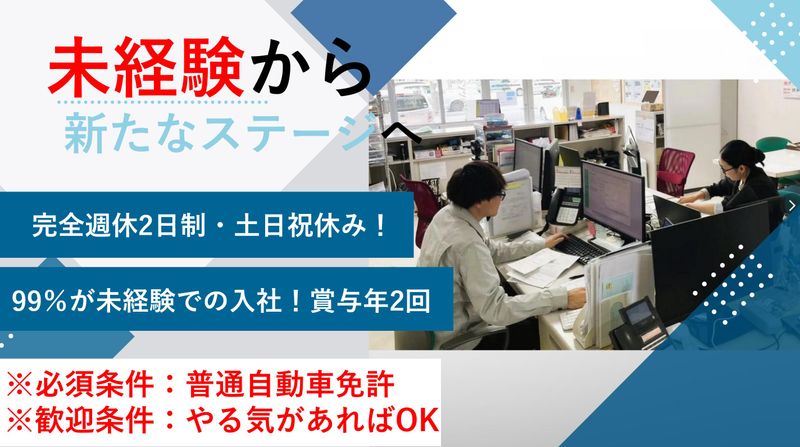 未経験から

新たなステージへ

完全週休2日制・土日祝休み！

99％が未経験での入社！賞与年2回

※必須条件：普通自動車免許
※歓迎条件：やる気があればOK